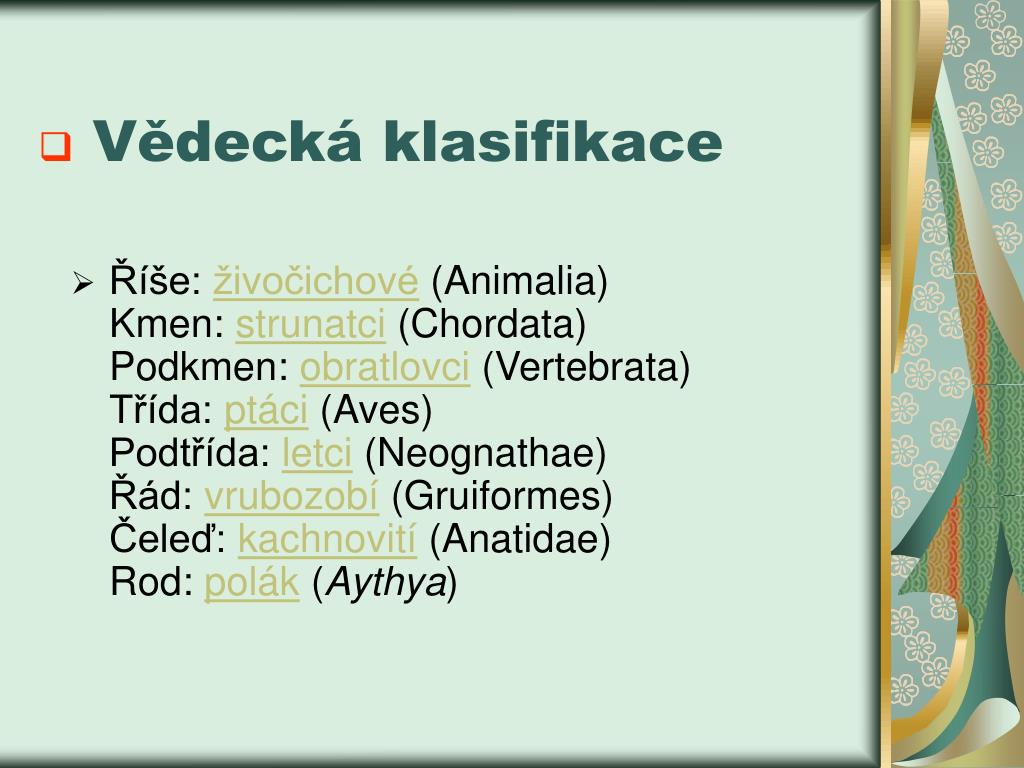 Vědecká klasifikace

Říše: živočichové (Animalia)
Kmen: strunatci (Chordata)
Podkmen: obratlovci (Vertebrata)
Třída: ptáci (Aves)
Podtřída: letci (Neognathae)
Řád: vrubozobí (Gruiformes)
Čeleď: kachnovití (Anatidae)
Rod: polák (Aythya)